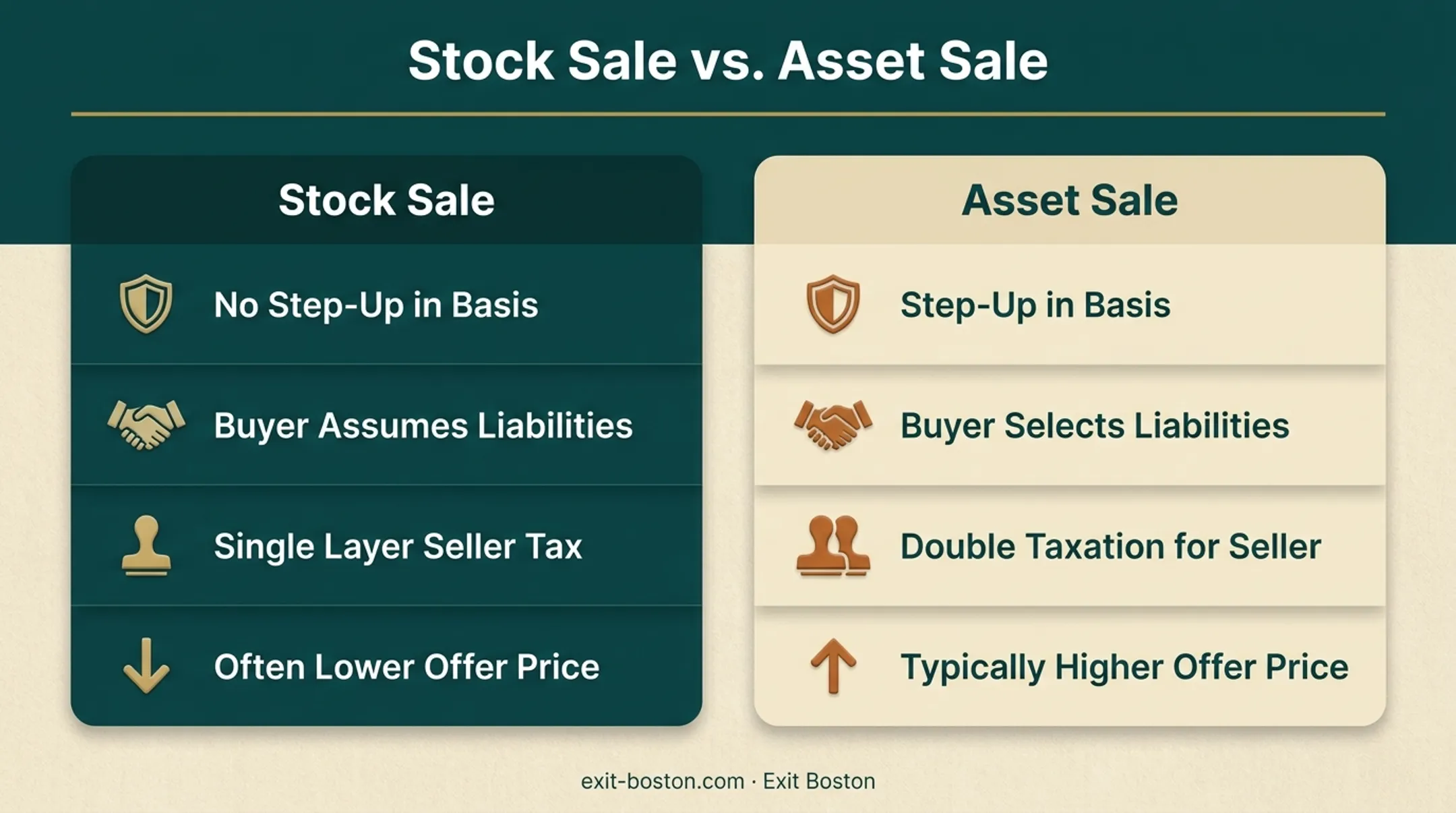 Stock Sale vs. Asset Sale

Stock Sale

No Step-Up in Basis

Buyer Assumes Liabilities

Single Layer Seller Tax

Often Lower Offer Price

Asset Sale

Step-Up in Basis

Buyer Selects Liabilities

Double Taxation for Seller

Typically Higher Offer Price

exit-boston.com · Exit Boston